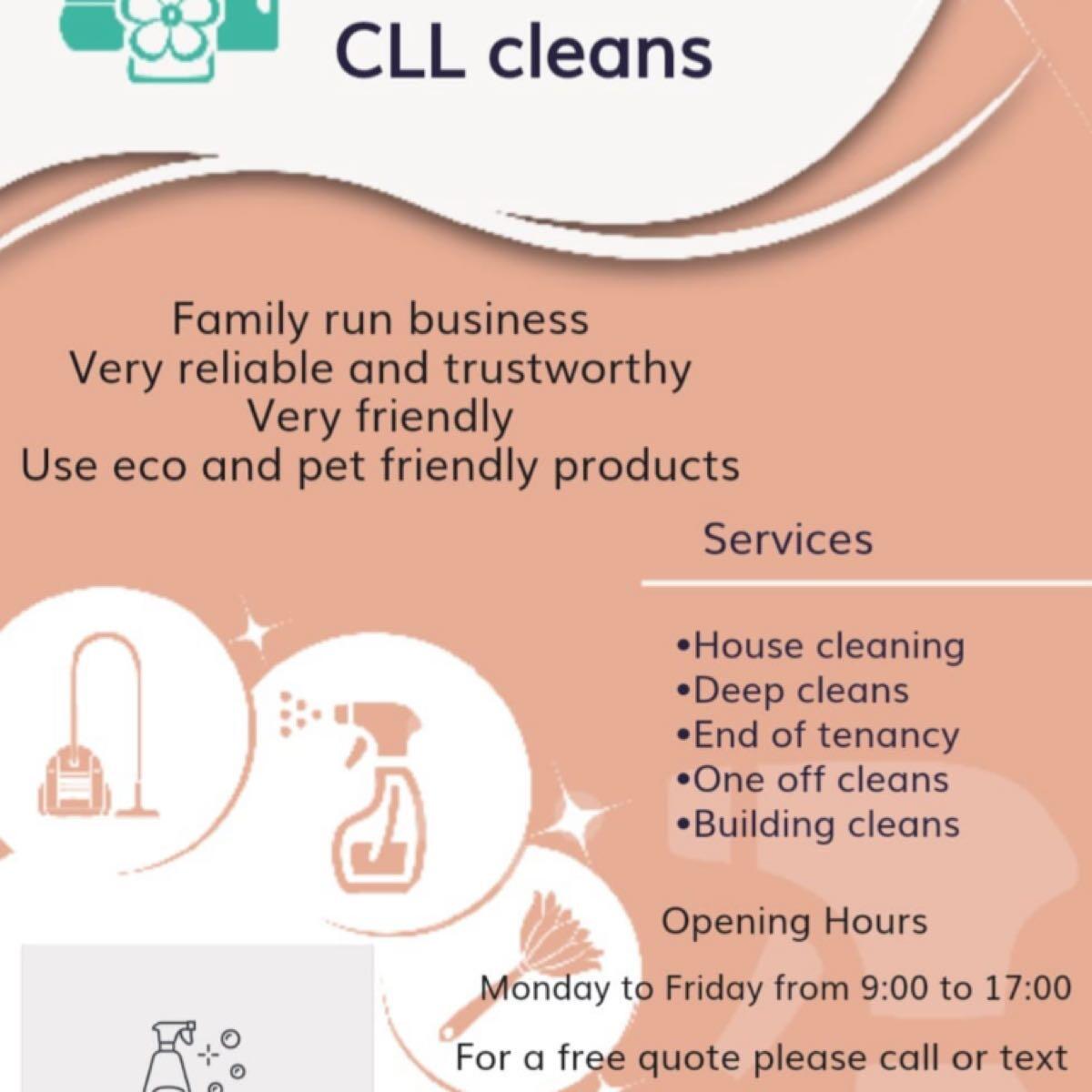 CLL cleans

Family run business
Very reliable and trustworthy
Very friendly
Use eco and pet friendly products

Services

•House cleaning
•Deep cleans
•End of tenancy
•One off cleans
•Building cleans

Opening Hours

Monday to Friday from 9:00 to 17:00

For a free quote please call or text